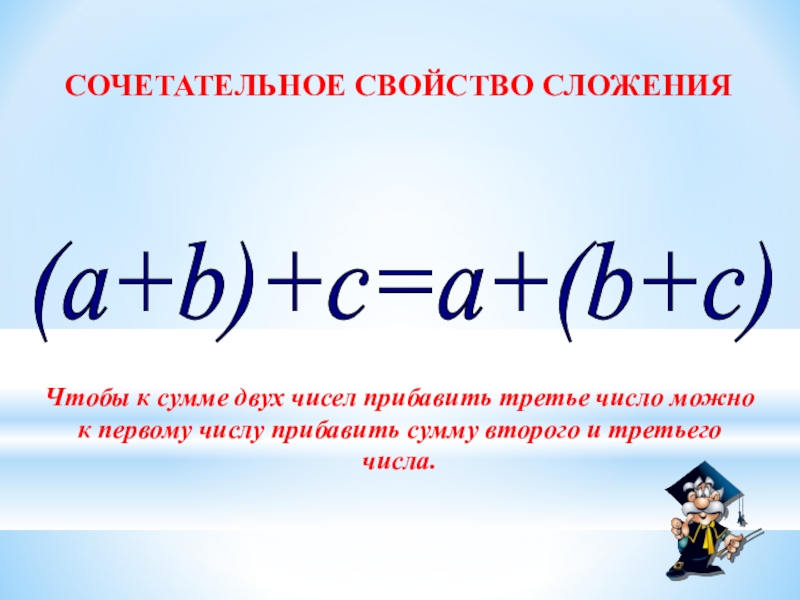 СОЧЕТАТЕЛЬНОЕ СВОЙСТВО СЛОЖЕНИЯ

$(a+b)+c=a+(b+c)$

Чтобы к сумме двух чисел прибавить третье число можно к первому числу прибавить сумму второго и третьего числа.